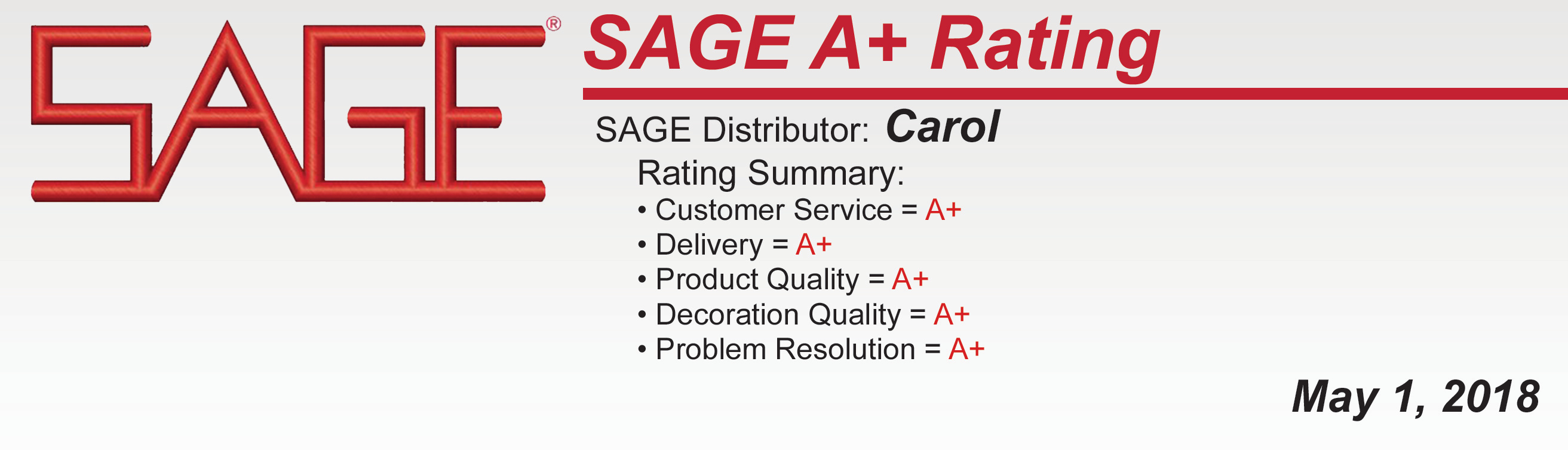 SAGE®

SAGE A+ Rating

SAGE Distributor: Carol

Rating Summary:
• Customer Service = A+
• Delivery = A+
• Product Quality = A+
• Decoration Quality = A+
• Problem Resolution = A+

May 1, 2018